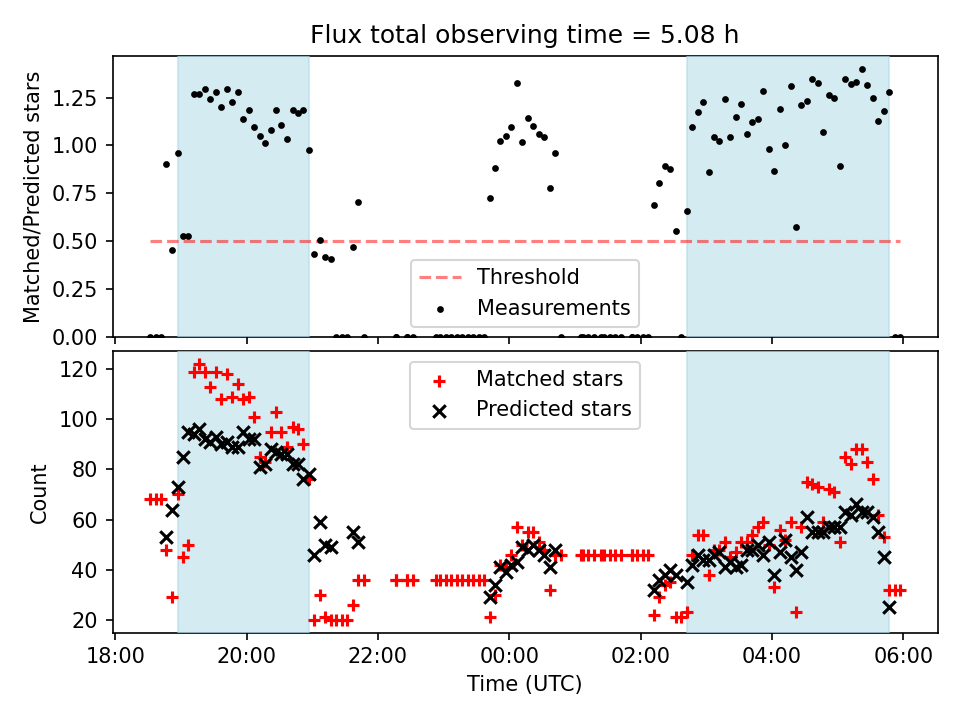 Flux total observing time = 5.08 h

Matched/Predicted stars

1.25
1.00
0.75
0.50
0.25
0.00

Threshold
Measurements

Count

120
100
80
60
40
20

Matched stars
Predicted stars

18:00
20:00
22:00
00:00
02:00
04:00
06:00

Time (UTC)